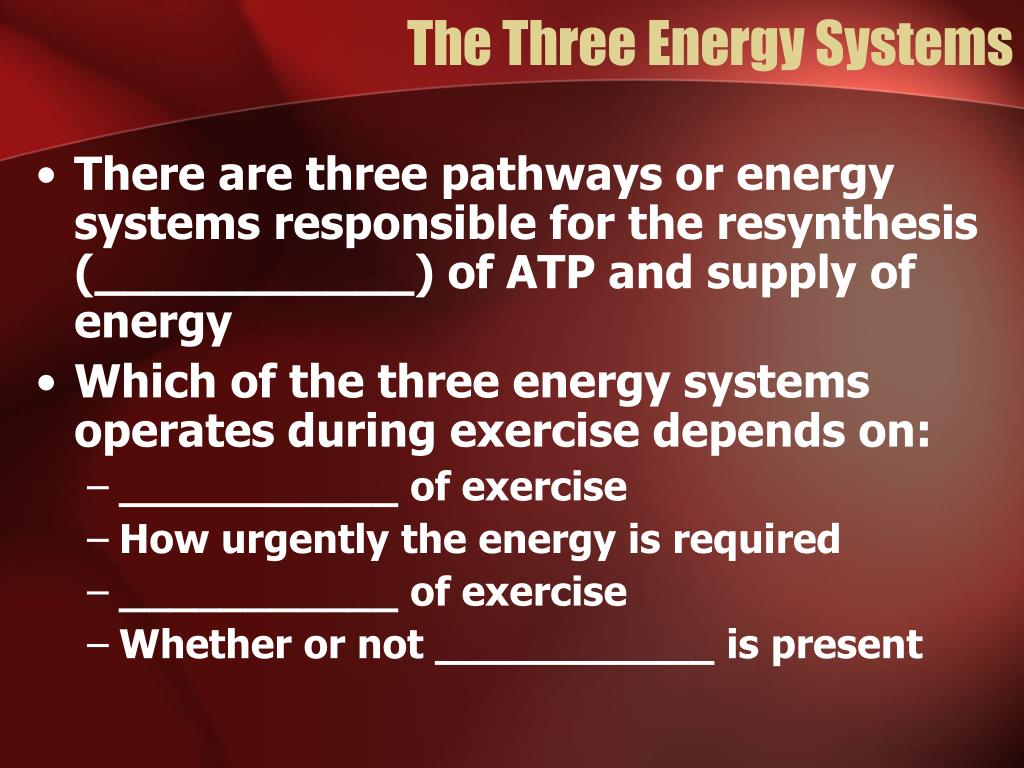 The Three Energy Systems

• There are three pathways or energy systems responsible for the resynthesis (____________) of ATP and supply of energy

• Which of the three energy systems operates during exercise depends on:
 – ____________ of exercise
 – How urgently the energy is required
 – ____________ of exercise
 – Whether or not ____________ is present